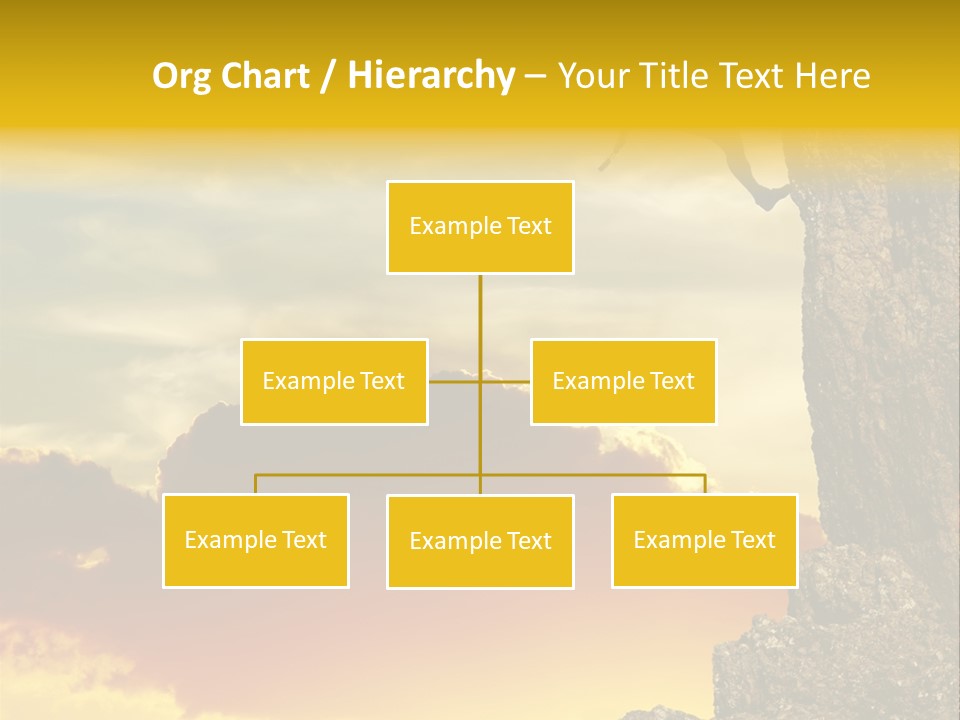 Org Chart / Hierarchy – Your Title Text Here

Example Text

Example Text

Example Text

Example Text

Example Text

Example Text